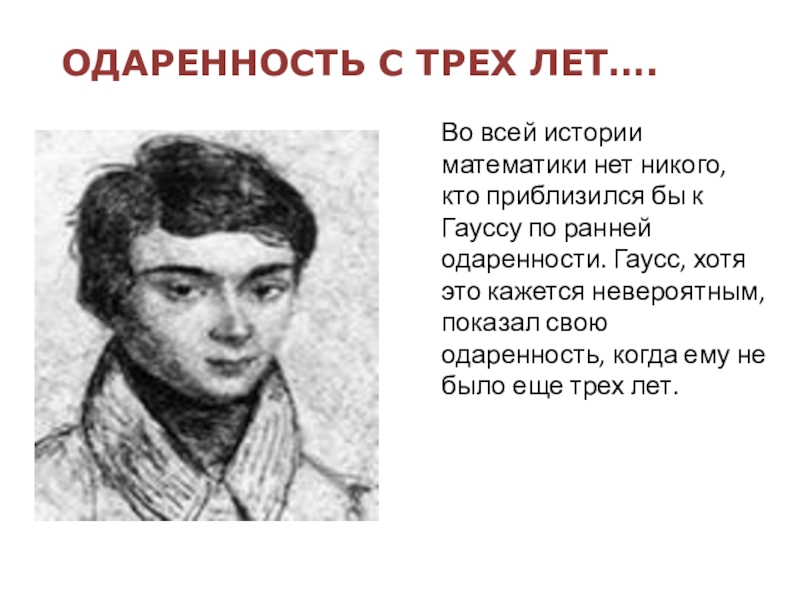 ОДАРЕННОСТЬ С ТРЕХ ЛЕТ….

Во всей истории математики нет никого, кто приблизился бы к Гауссу по ранней одаренности. Гаусс, хотя это кажется невероятным, показал свою одаренность, когда ему не было еще трех лет.